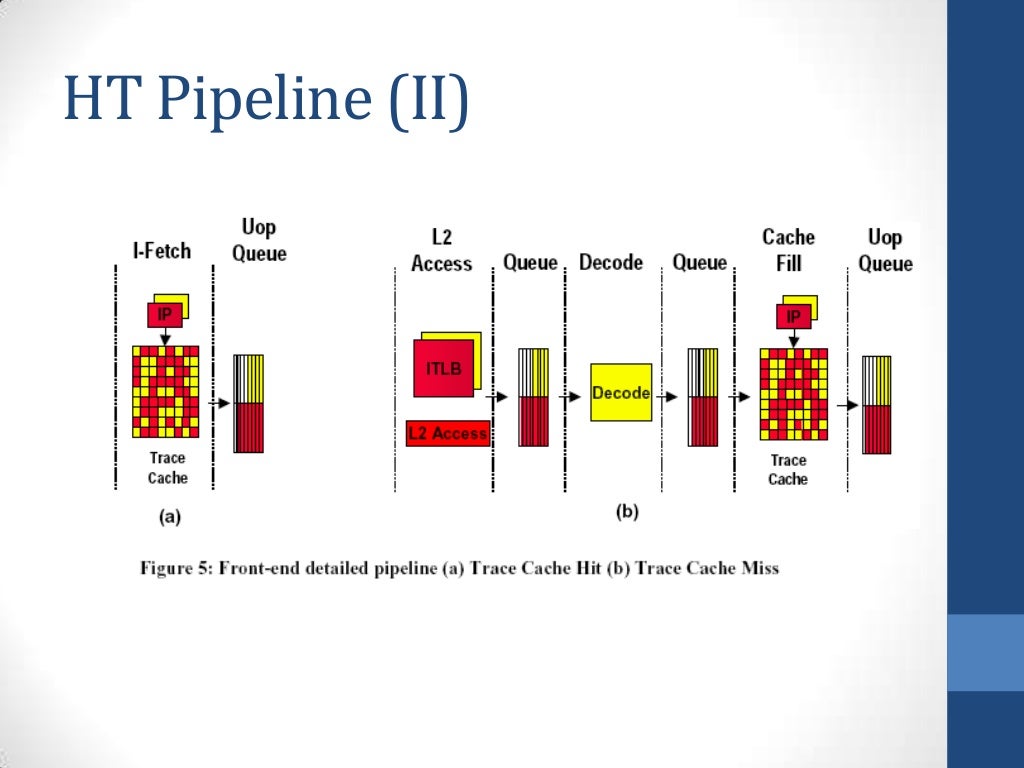 HT Pipeline (II)

I-Fetch

Uop Queue

IP

Trace Cache

(a)

L2 Access

Queue

Decode

Queue

Cache Fill

Uop Queue

ITLB

L2 Access

Decode

IP

Trace Cache

(b)

Figure 5: Front-end detailed pipeline (a) Trace Cache Hit (b) Trace Cache Miss